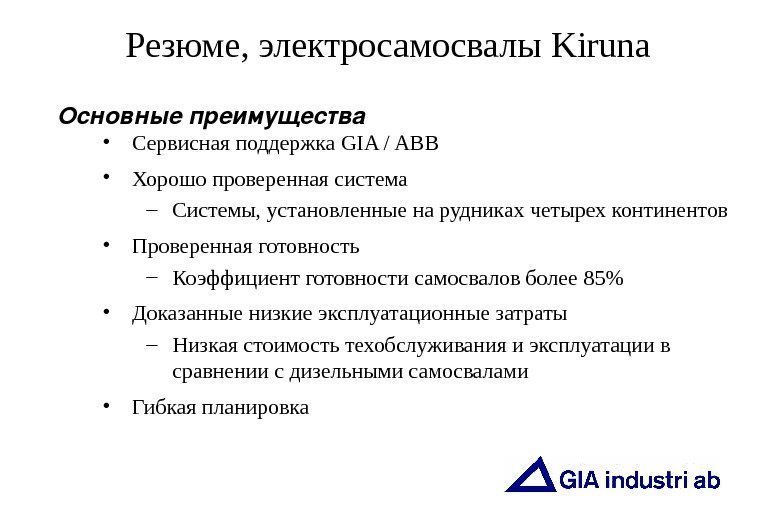 Резюме, электросамосвалы Kiruna

Основные преимущества

• Сервисная поддержка GIA / ABB

• Хорошо проверенная система

– Системы, установленные на рудниках четырех континентов

• Проверенная готовность

– Коэффициент готовности самосвалов более 85%

• Доказанные низкие эксплуатационные затраты

– Низкая стоимость техобслуживания и эксплуатации в сравнении с дизельными самосвалами

• Гибкая планировка

GIA industri ab